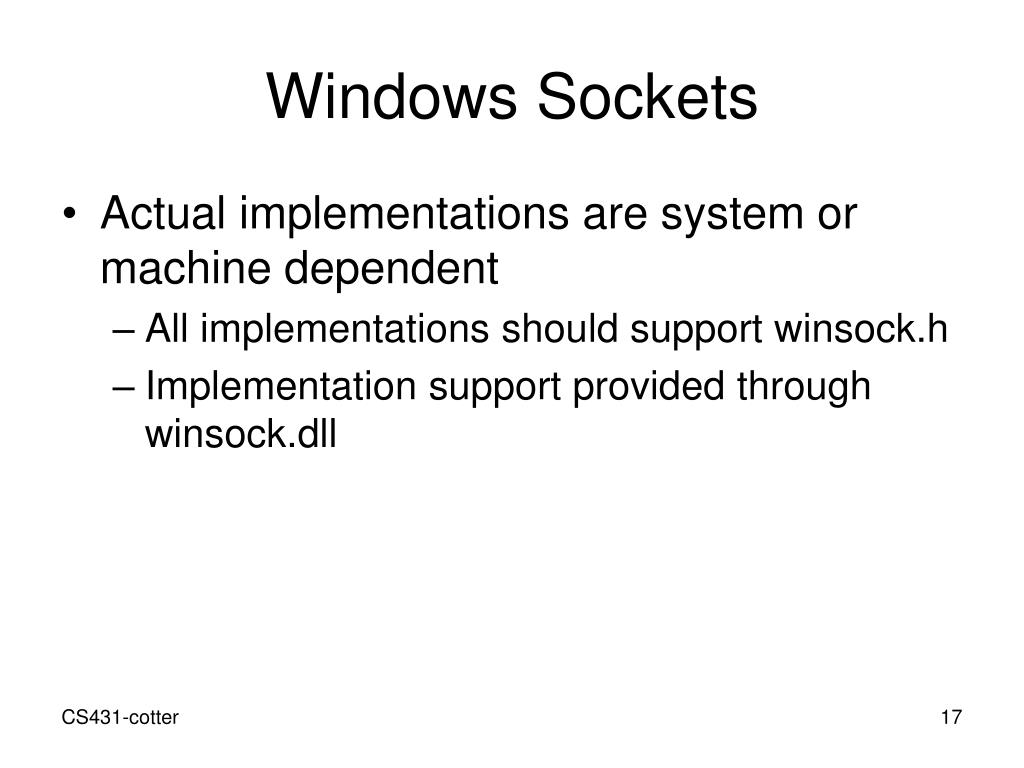 Windows Sockets

• Actual implementations are system or machine dependent
– All implementations should support winsock.h
– Implementation support provided through winsock.dll

CS431-cotter

17